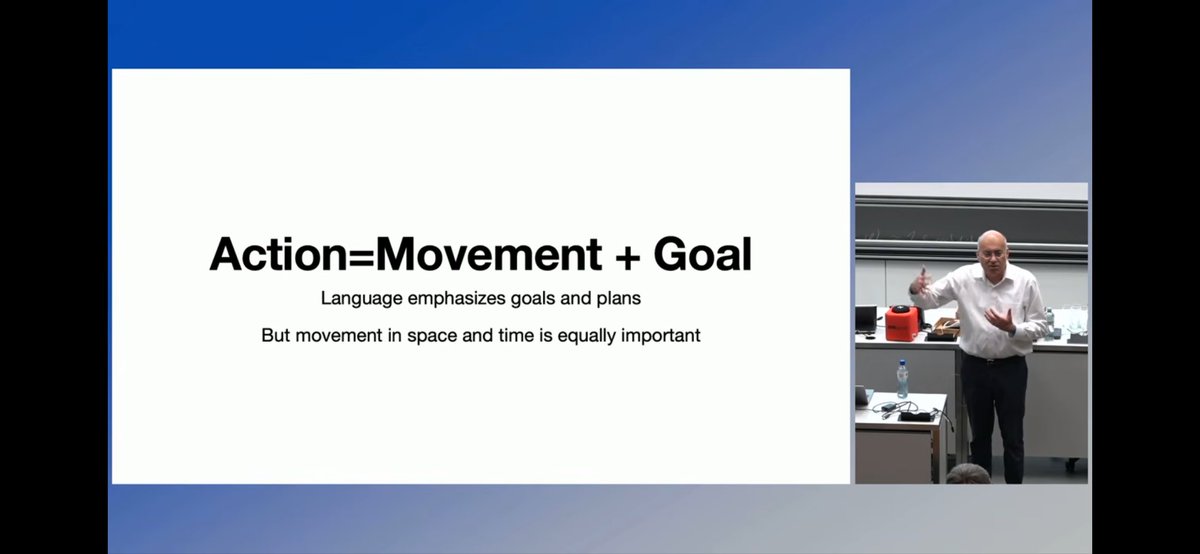 Action=Movement + Goal

Language emphasizes goals and plans

But movement in space and time is equally important